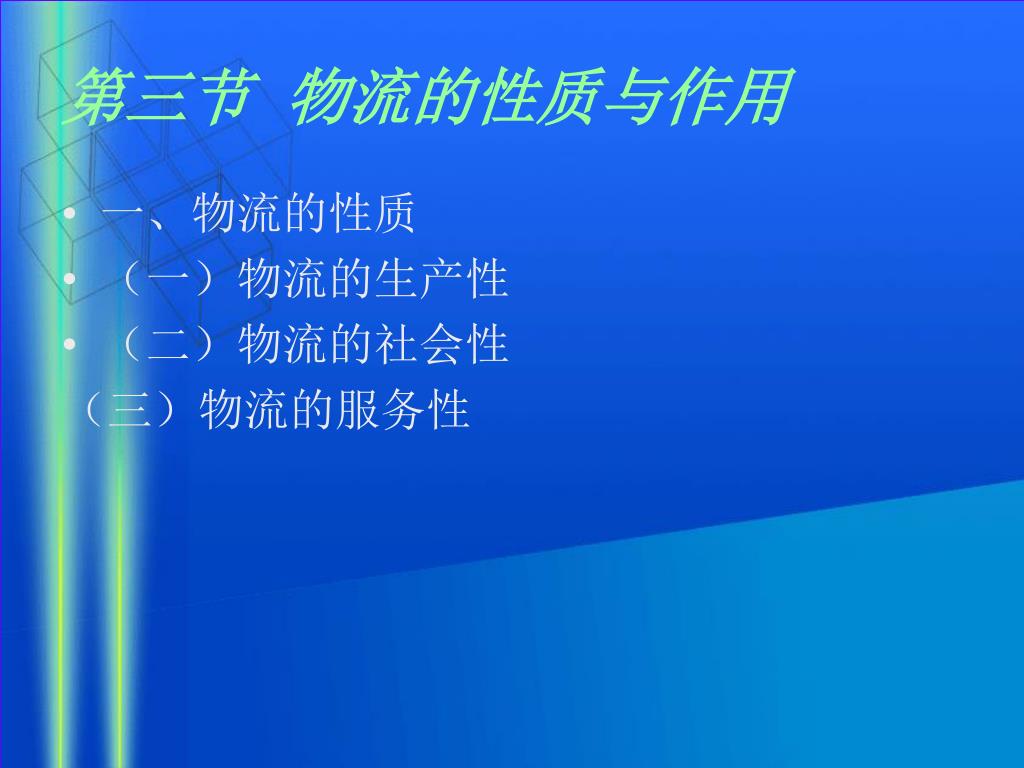 第三节 物流的性质与作用

• 一、物流的性质
• （一）物流的生产性
• （二）物流的社会性
（三）物流的服务性